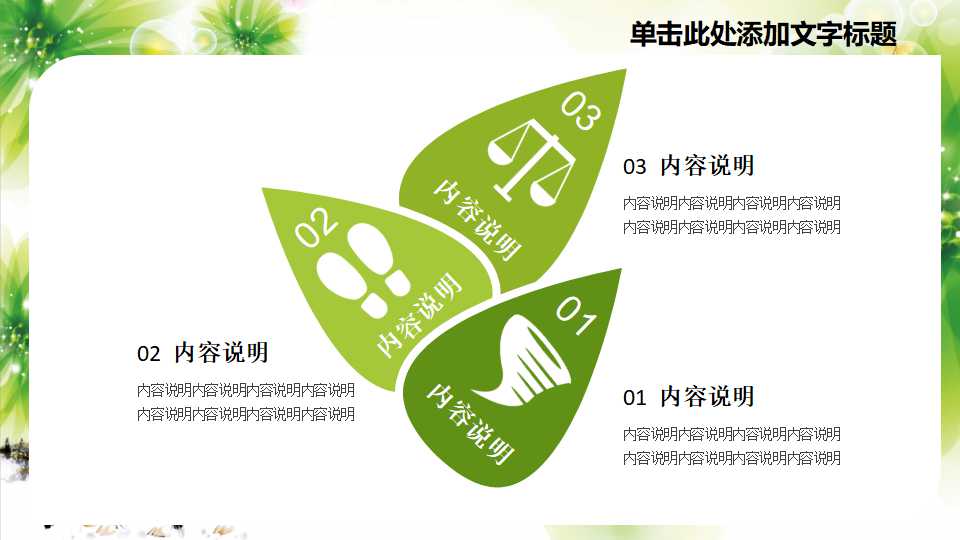 单击此处添加文字标题

03

内容说明

02

内容说明

01

内容说明

03 内容说明

内容说明内容说明内容说明内容说明
内容说明内容说明内容说明内容说明

02 内容说明

内容说明内容说明内容说明内容说明
内容说明内容说明内容说明内容说明

01 内容说明

内容说明内容说明内容说明内容说明
内容说明内容说明内容说明内容说明